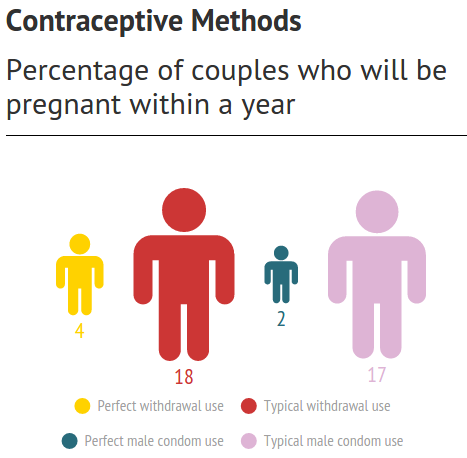 Contraceptive Methods

Percentage of couples who will be pregnant within a year

4

18

2

17

Perfect withdrawal use
Typical withdrawal use
Perfect male condom use
Typical male condom use